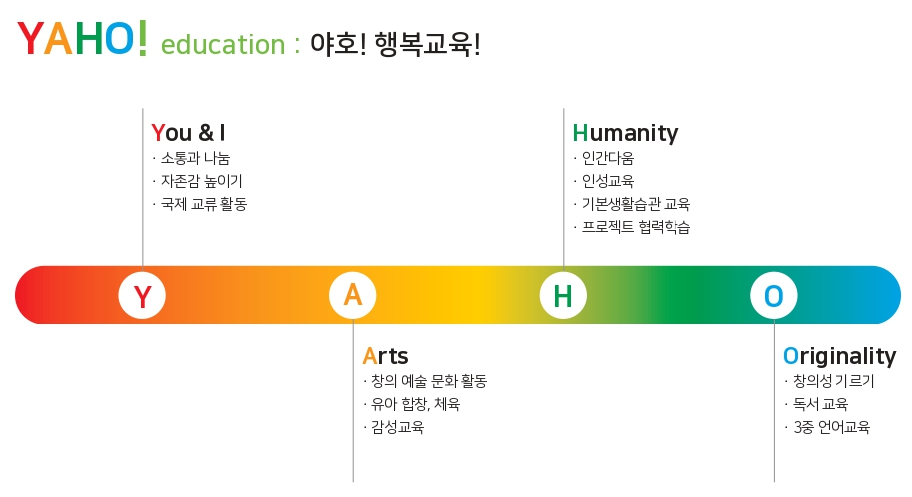 YAHO! education : 야호! 행복교육!

You & I
· 소통과 나눔
· 자존감 높이기
· 국제 교류 활동

Humanity
· 인간다움
· 인성교육
· 기본생활습관 교육
· 프로젝트 협력학습

Y A H O

Arts
· 창의 예술 문화 활동
· 유아 합창, 체육
· 감성교육

Originality
· 창의성 기르기
· 독서 교육
· 3중 언어교육